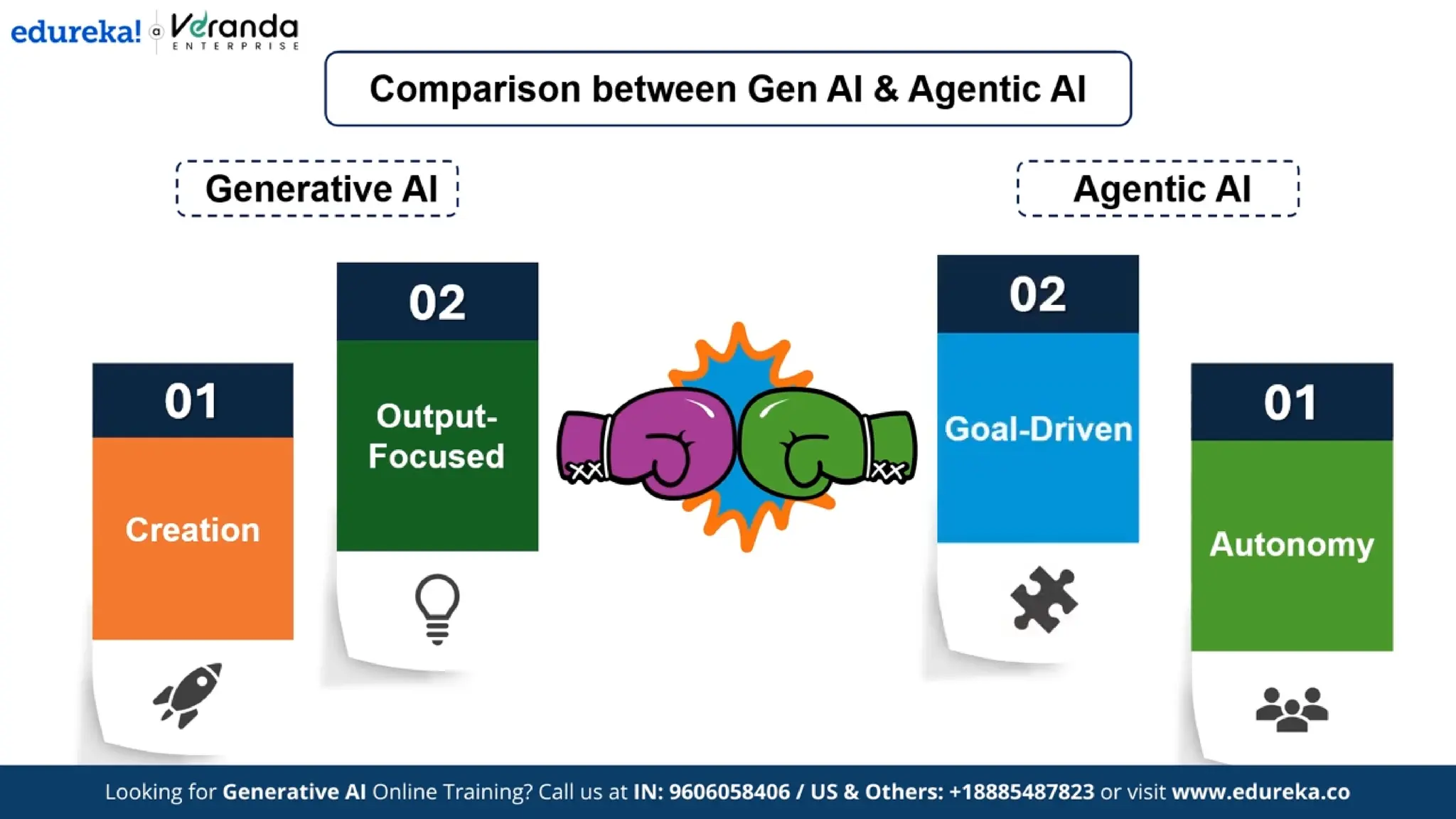 edureka! a Veranda ENTERPRISE

Comparison between Gen AI & Agentic AI

Generative AI

01

Creation

02

Output-Focused

Agentic AI

02

Goal-Driven

01

Autonomy

Looking for Generative AI Online Training? Call us at IN: 9606058406 / US & Others: +18885487823 or visit www.edureka.co